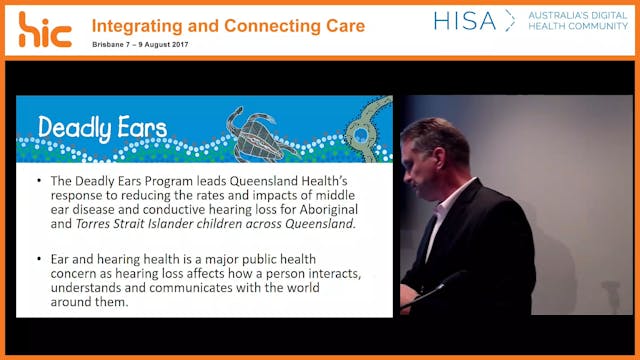 hic
Integrating and Connecting Care
Brisbane 7 – 9 August 2017

HISA
AUSTRALIA'S DIGITAL HEALTH COMMUNITY

Deadly Ears

• The Deadly Ears Program leads Queensland Health's response to reducing the rates and impacts of middle ear disease and conductive hearing loss for Aboriginal and Torres Strait Islander children across Queensland.

• Ear and hearing health is a major public health concern as hearing loss affects how a person interacts, understands and communicates with the world around them.